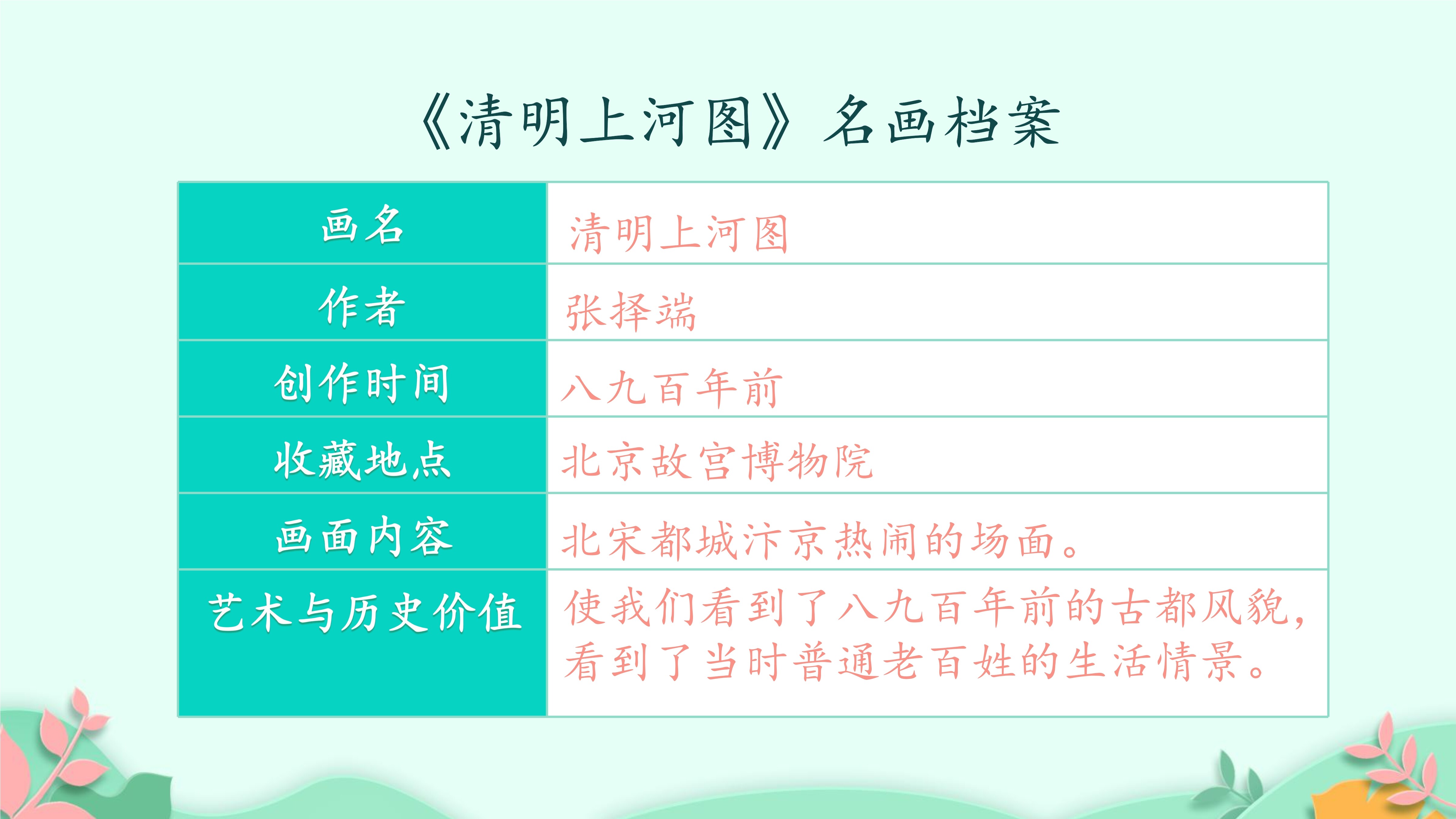 《清明上河图》名画档案

| 画名 | 清明上河图 |
|---|---|
| 作者 | 张择端 |
| 创作时间 | 八九百年前 |
| 收藏地点 | 北京故宫博物院 |
| 画面内容 | 北宋都城汴京热闹的场面。 |
| 艺术与历史价值 | 使我们看到了八九百年前的古都风貌，看到了当时普通老百姓的生活情景。 |